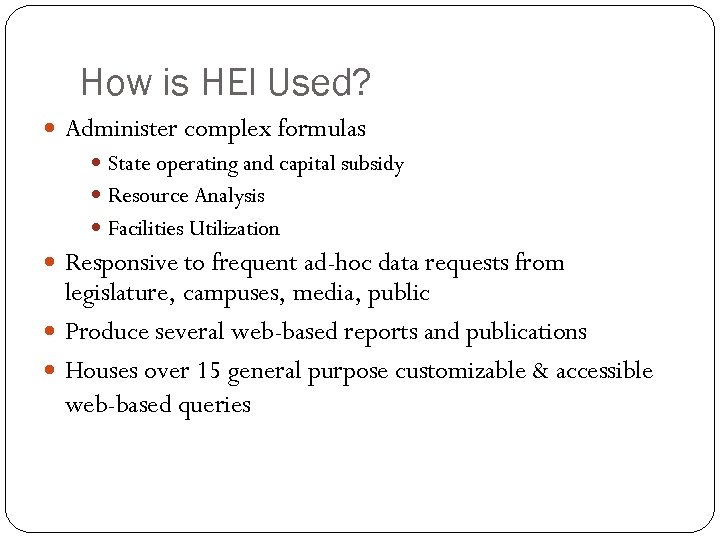 How is HEI Used?

- Administer complex formulas
  - State operating and capital subsidy
  - Resource Analysis
  - Facilities Utilization
- Responsive to frequent ad-hoc data requests from legislature, campuses, media, public
- Produce several web-based reports and publications
- Houses over 15 general purpose customizable & accessible web-based queries